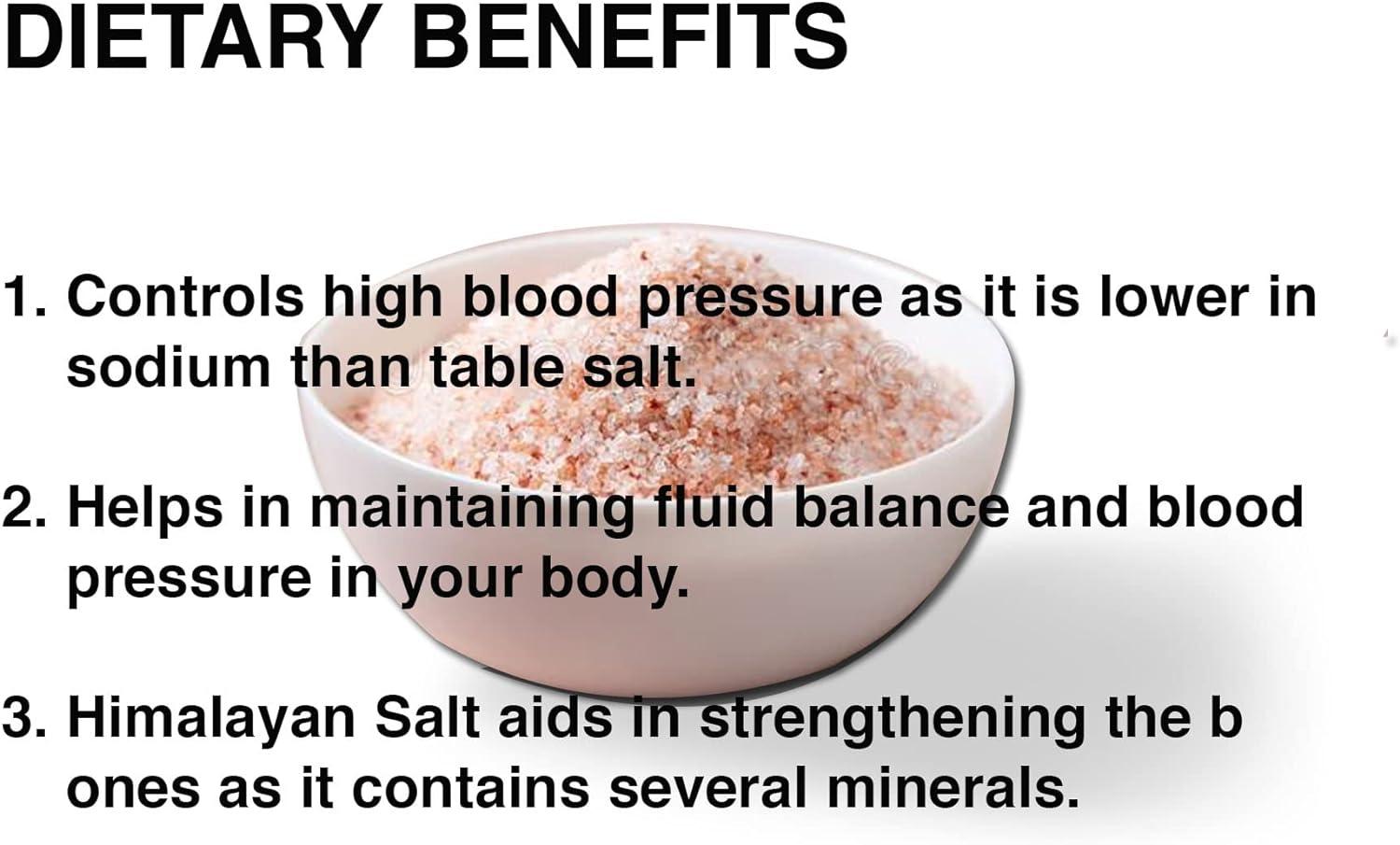 DIETARY BENEFITS

1. Controls high blood pressure as it is lower in sodium than table salt.

2. Helps in maintaining fluid balance and blood pressure in your body.

3. Himalayan Salt aids in strengthening the b ones as it contains several minerals.